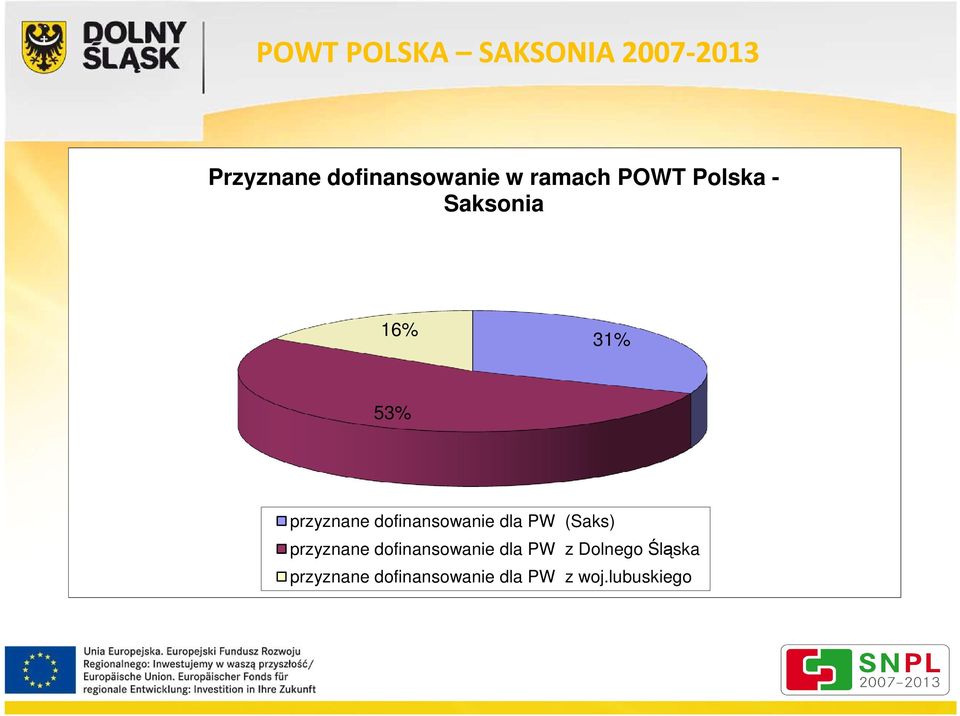 DOLNY ŚLĄSK

POWT POLSKA – SAKSONIA 2007-2013

Przyznane dofinansowanie w ramach POWT Polska - Saksonia

16%

31%

53%

przyznane dofinansowanie dla PW (Saks)
przyznane dofinansowanie dla PW z Dolnego Śląska
przyznane dofinansowanie dla PW z woj.lubuskiego

Unia Europejska. Europejski Fundusz Rozwoju Regionalnego: Inwestujemy w waszą przyszłość/ Europäische Union. Europäischer Fonds für regionale Entwicklung: Investition in Ihre Zukunft

SNPL 2007–2013